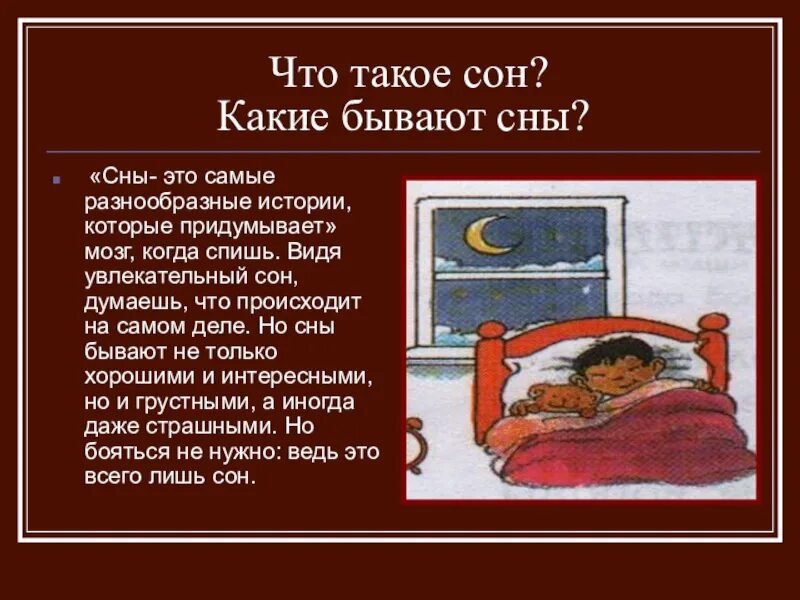 Что такое сон?
Какие бывают сны?

«Сны- это самые разнообразные истории, которые придумывает» мозг, когда спишь. Видя увлекательный сон, думаешь, что происходит на самом деле. Но сны бывают не только хорошими и интересными, но и грустными, а иногда даже страшными. Но бояться не нужно: ведь это всего лишь сон.